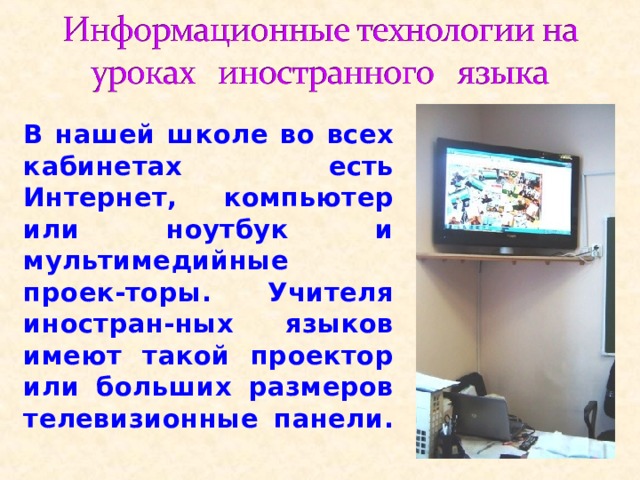 Информационные технологии на уроках иностранного языка

В нашей школе во всех кабинетах есть Интернет, компьютер или ноутбук и мультимедийные проек-торы. Учителя иностран-ных языков имеют такой проектор или больших размеров телевизионные панели.